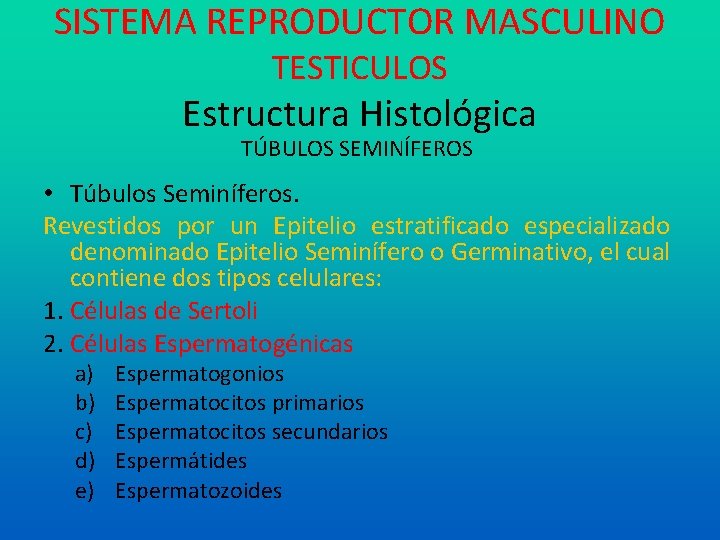 SISTEMA REPRODUCTOR MASCULINO
TESTICULOS
Estructura Histológica
TÚBULOS SEMINÍFEROS

• Túbulos Seminíferos.

Revestidos por un Epitelio estratificado especializado denominado Epitelio Seminífero o Germinativo, el cual contiene dos tipos celulares:

1. Células de Sertoli
2. Células Espermatogénicas
a) Espermatogonios
b) Espermatocitos primarios
c) Espermatocitos secundarios
d) Espermátides
e) Espermatozoides